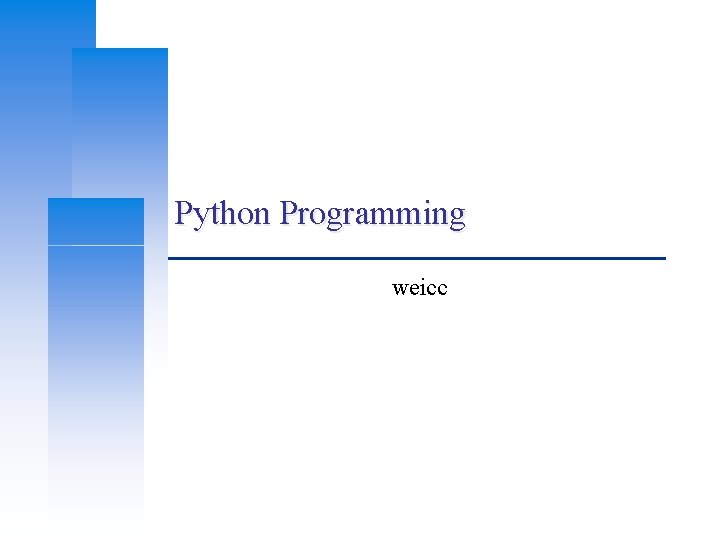 Python Programming

weicc